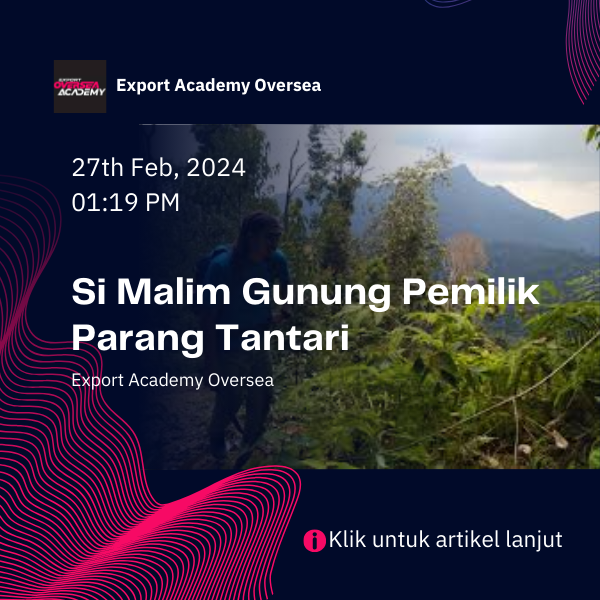 EXPORT OVERSEA ACADEMY

Export Academy Oversea

27th Feb, 2024
01:19 PM

Si Malim Gunung Pemilik Parang Tantari

Export Academy Oversea

Klik untuk artikel lanjut